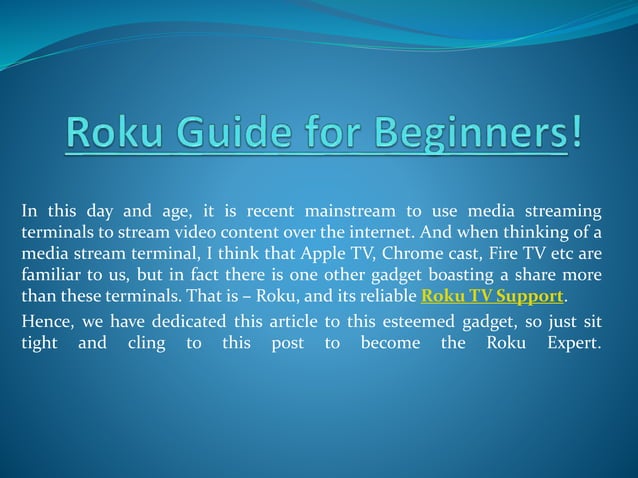 Roku Guide for Beginners!

In this day and age, it is recent mainstream to use media streaming terminals to stream video content over the internet. And when thinking of a media stream terminal, I think that Apple TV, Chrome cast, Fire TV etc are familiar to us, but in fact there is one other gadget boasting a share more than these terminals. That is – Roku, and its reliable Roku TV Support.

Hence, we have dedicated this article to this esteemed gadget, so just sit tight and cling to this post to become the Roku Expert.